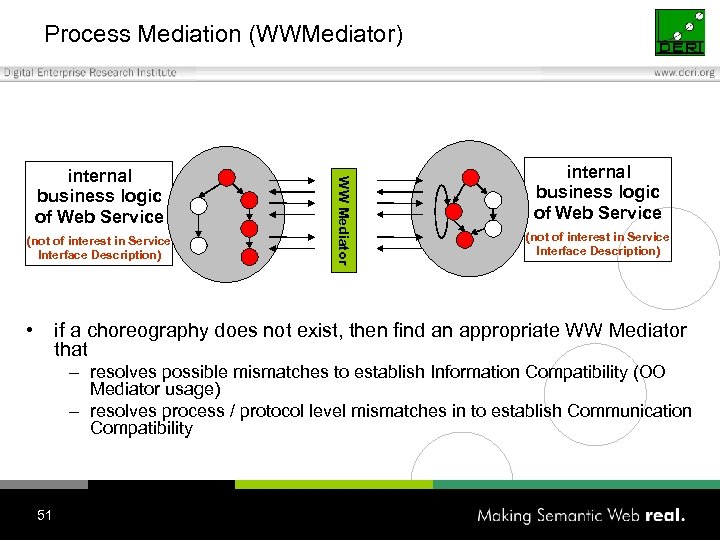 Process Mediation (WWMediator)

DERI

Digital Enterprise Research Institute

www.deri.org

internal business logic of Web Service

(not of interest in Service Interface Description)

WW Mediator

internal business logic of Web Service

(not of interest in Service Interface Description)

• if a choreography does not exist, then find an appropriate WW Mediator that

– resolves possible mismatches to establish Information Compatibility (OO Mediator usage)

– resolves process / protocol level mismatches in to establish Communication Compatibility

51

Making Semantic Web real.